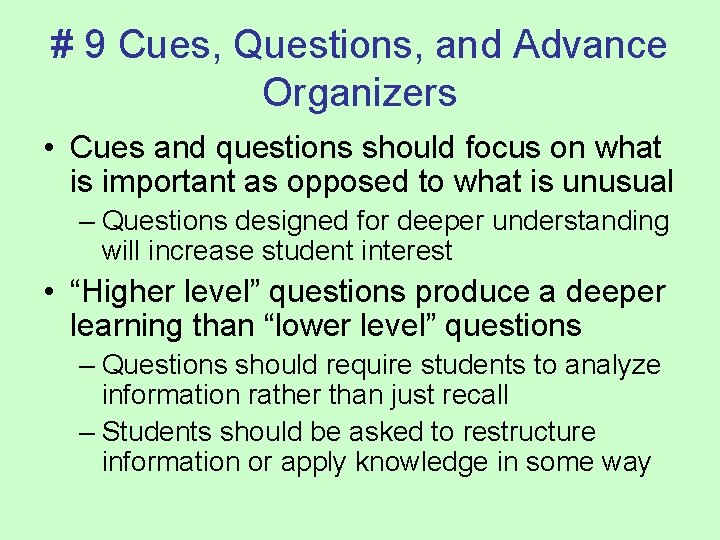 # 9 Cues, Questions, and Advance Organizers

• Cues and questions should focus on what is important as opposed to what is unusual

– Questions designed for deeper understanding will increase student interest

• “Higher level” questions produce a deeper learning than “lower level” questions

– Questions should require students to analyze information rather than just recall

– Students should be asked to restructure information or apply knowledge in some way